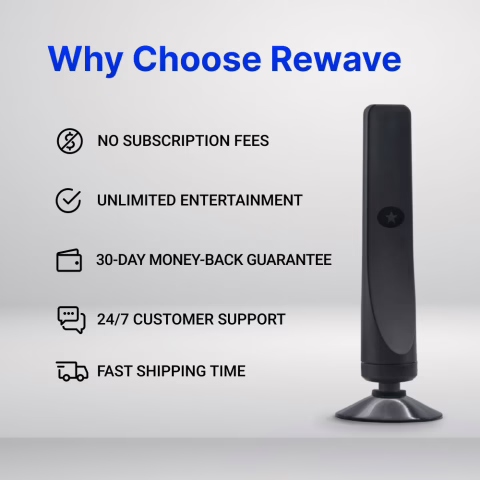 Why Choose Rewave

NO SUBSCRIPTION FEES

UNLIMITED ENTERTAINMENT

30-DAY MONEY-BACK GUARANTEE

24/7 CUSTOMER SUPPORT

FAST SHIPPING TIME